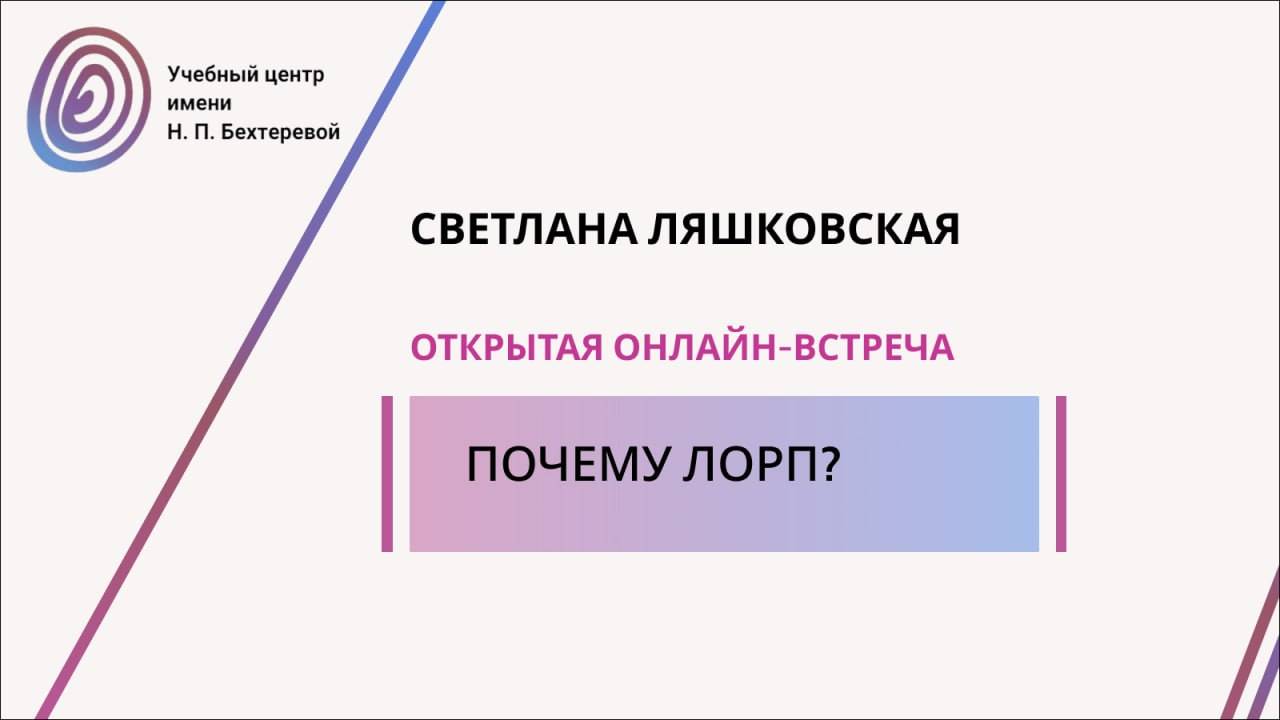 Учебный центр
имени
Н. П. Бехтеревой

СВЕТЛАНА ЛЯШКОВСКАЯ

ОТКРЫТАЯ ОНЛАЙН-ВСТРЕЧА

ПОЧЕМУ ЛОРП?